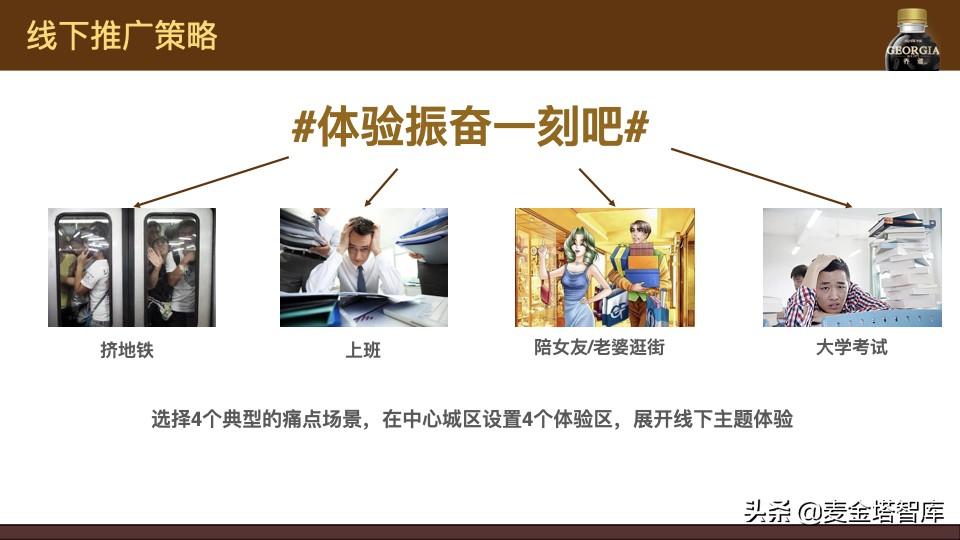 线下推广策略

GEORGIA

#体验振奋一刻吧#

挤地铁

上班

陪女友/老婆逛街

大学考试

选择4个典型的痛点场景，在中心城区设置4个体验区，展开线下主题体验

头条 @麦金塔智库